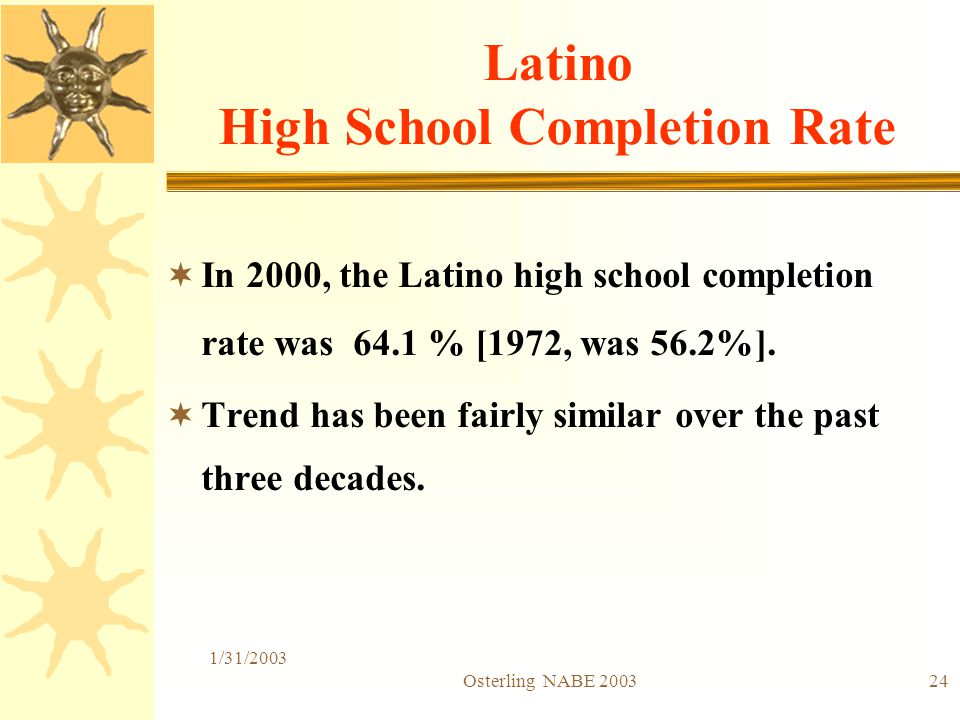 Latino
High School Completion Rate

In 2000, the Latino high school completion rate was 64.1 % [1972, was 56.2%].

Trend has been fairly similar over the past three decades.

1/31/2003

Osterling NABE 2003

24